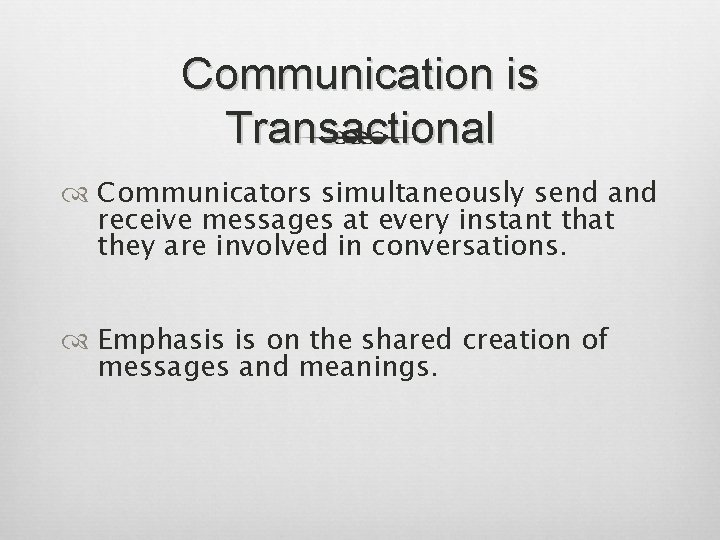 Communication is Transactional

Communicators simultaneously send and receive messages at every instant that they are involved in conversations.

Emphasis is on the shared creation of messages and meanings.